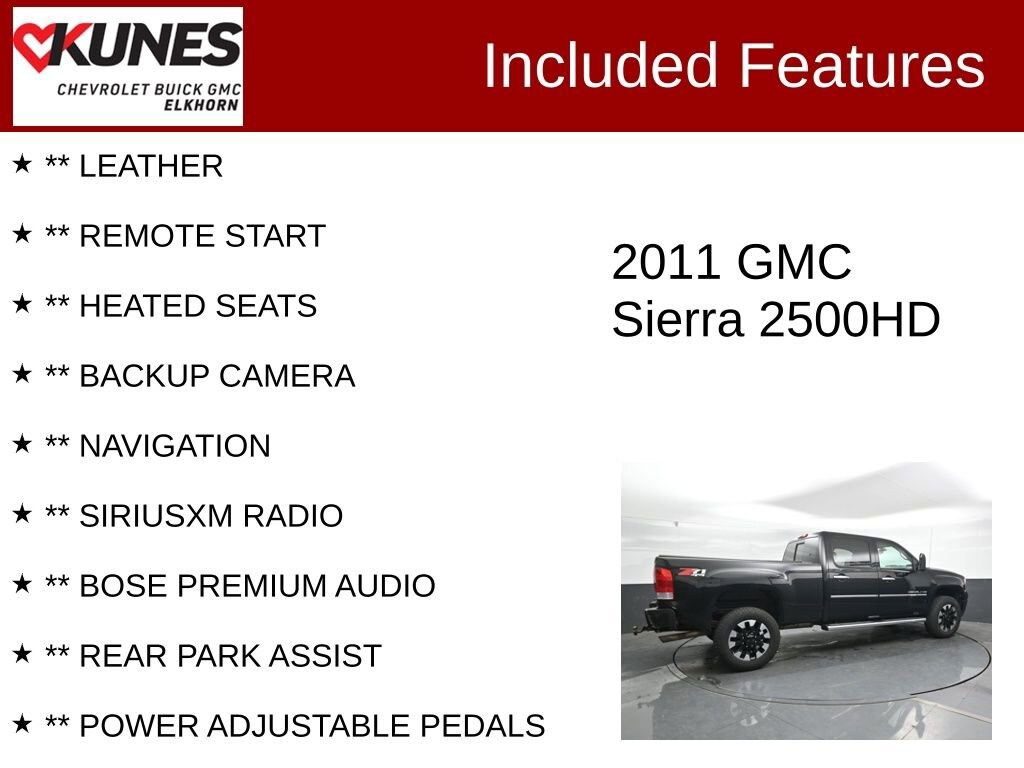 KUNES
CHEVROLET BUICK GMC
ELKHORN

Included Features

★ ** LEATHER

★ ** REMOTE START

★ ** HEATED SEATS

★ ** BACKUP CAMERA

★ ** NAVIGATION

★ ** SIRIUSXM RADIO

★ ** BOSE PREMIUM AUDIO

★ ** REAR PARK ASSIST

★ ** POWER ADJUSTABLE PEDALS

2011 GMC
Sierra 2500HD

Z71